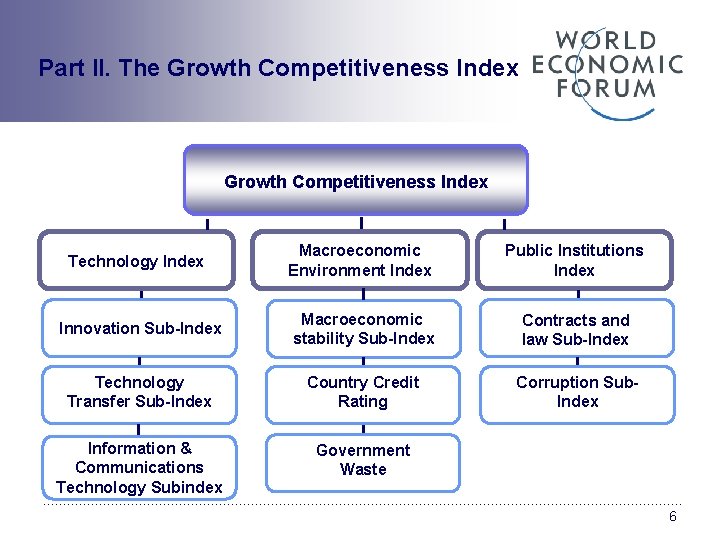 Part II. The Growth Competitiveness Index

WORLD ECONOMIC FORUM

Growth Competitiveness Index

Technology Index

Innovation Sub-Index

Technology Transfer Sub-Index

Information & Communications Technology Subindex

Macroeconomic Environment Index

Macroeconomic stability Sub-Index

Country Credit Rating

Government Waste

Public Institutions Index

Contracts and law Sub-Index

Corruption Sub-Index

6